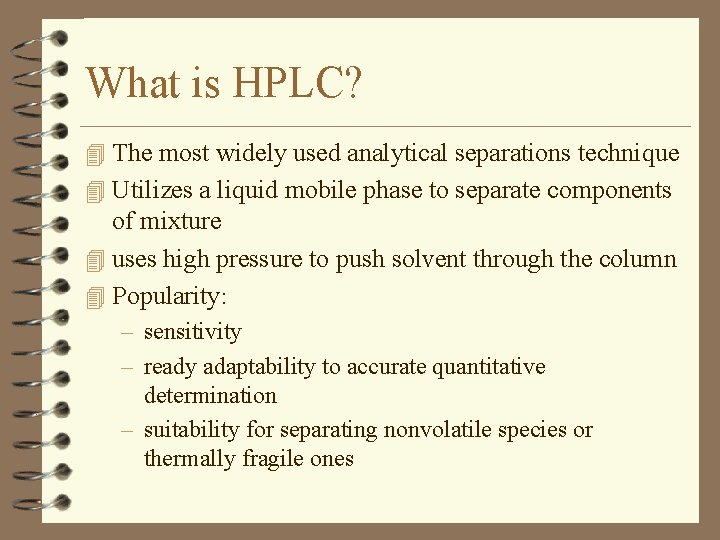 What is HPLC?

The most widely used analytical separations technique

Utilizes a liquid mobile phase to separate components of mixture

uses high pressure to push solvent through the column

Popularity:

– sensitivity

– ready adaptability to accurate quantitative determination

– suitability for separating nonvolatile species or thermally fragile ones